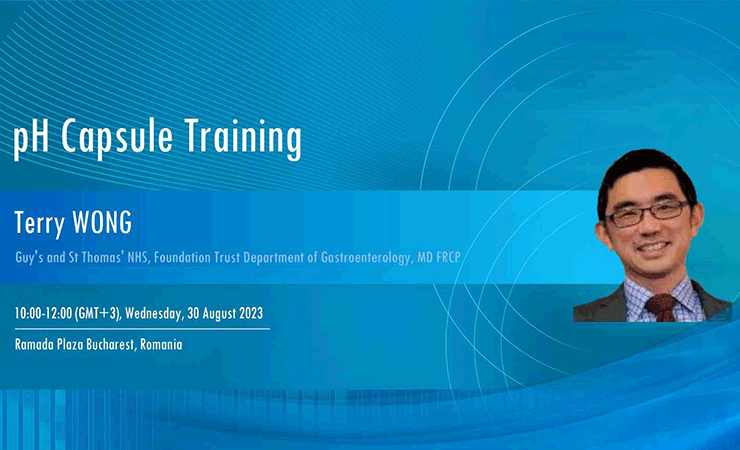 pH Capsule Training

Terry WONG

Guy's and St Thomas' NHS, Foundation Trust Department of Gastroenterology, MD FRCP

10:00-12:00 (GMT+3), Wednesday, 30 August 2023

Ramada Plaza Bucharest, Romania